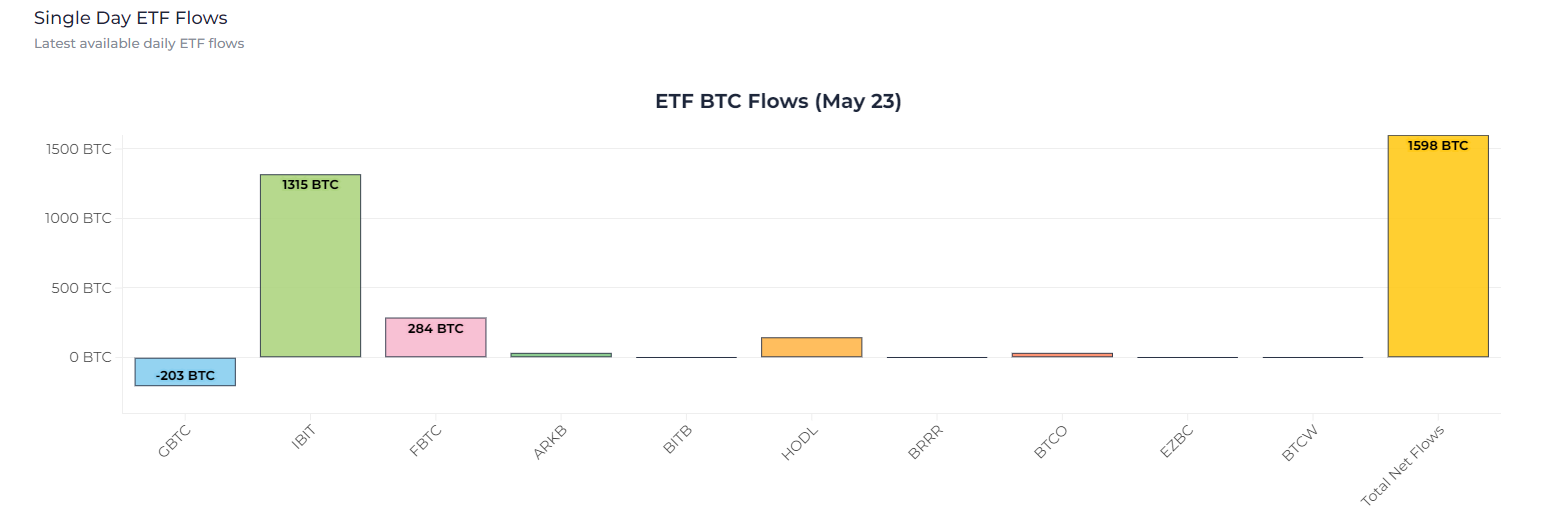 Single Day ETF Flows
Latest available daily ETF flows

ETF BTC Flows (May 23)

1500 BTC
1000 BTC
500 BTC
0 BTC

-203 BTC
1315 BTC
284 BTC
1598 BTC

GBTC
IBIT
FBTC
ARKB
BITB
HODL
BRRR
BTCO
EZBC
BTCW
Total Net Flows